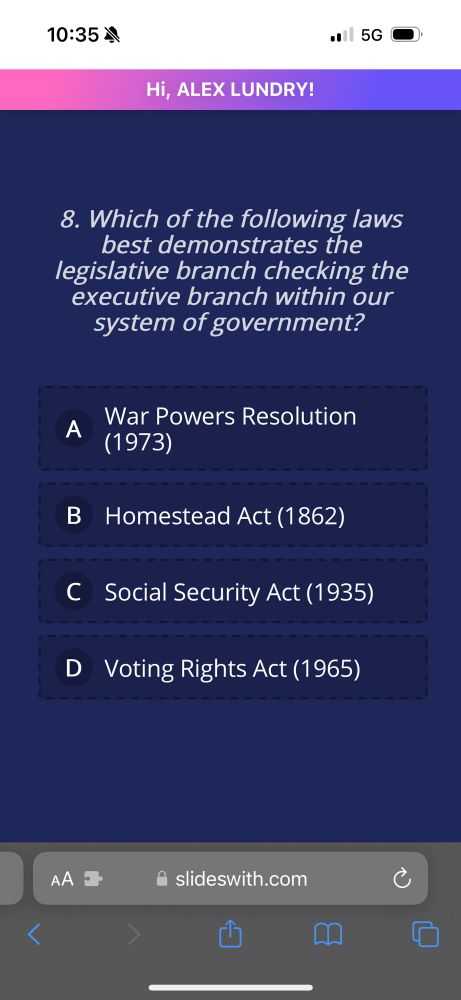 10:35

5G

Hi, ALEX LUNDRY!

8. Which of the following laws best demonstrates the legislative branch checking the executive branch within our system of government?

A War Powers Resolution (1973)

B Homestead Act (1862)

C Social Security Act (1935)

D Voting Rights Act (1965)

AA

slideswith.com